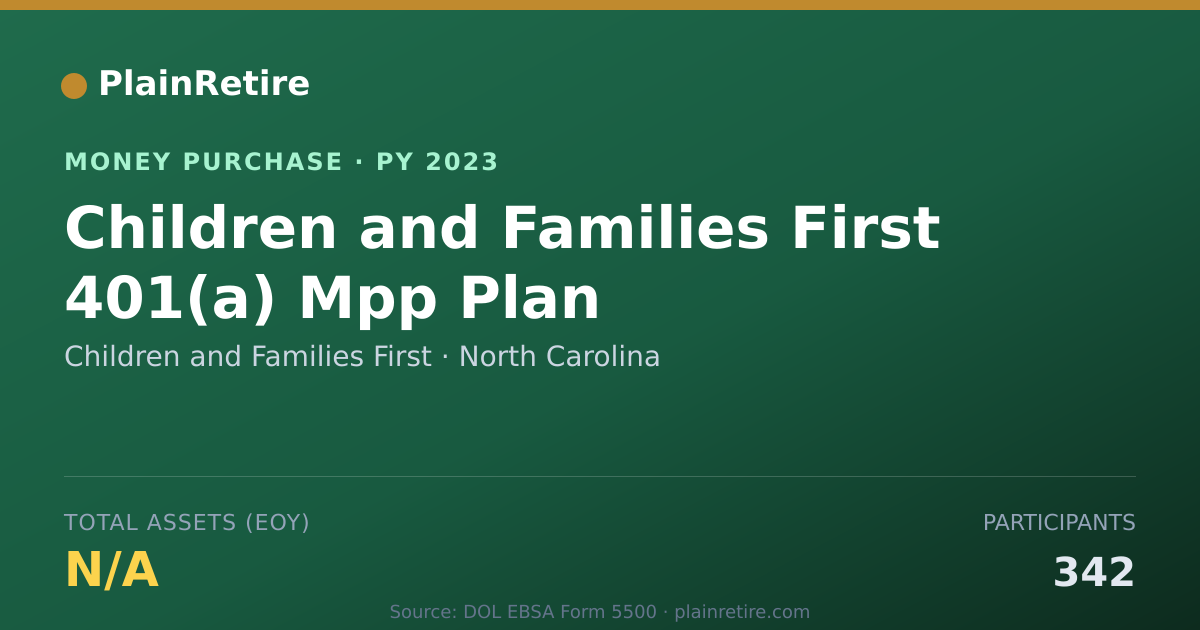 PlainRetire

MONEY PURCHASE · PY 2023

Children and Families First 401(a) Mpp Plan

Children and Families First · North Carolina

TOTAL ASSETS (EOY)

N/A

PARTICIPANTS

342

Source: DOL EBSA Form 5500 · plainretire.com